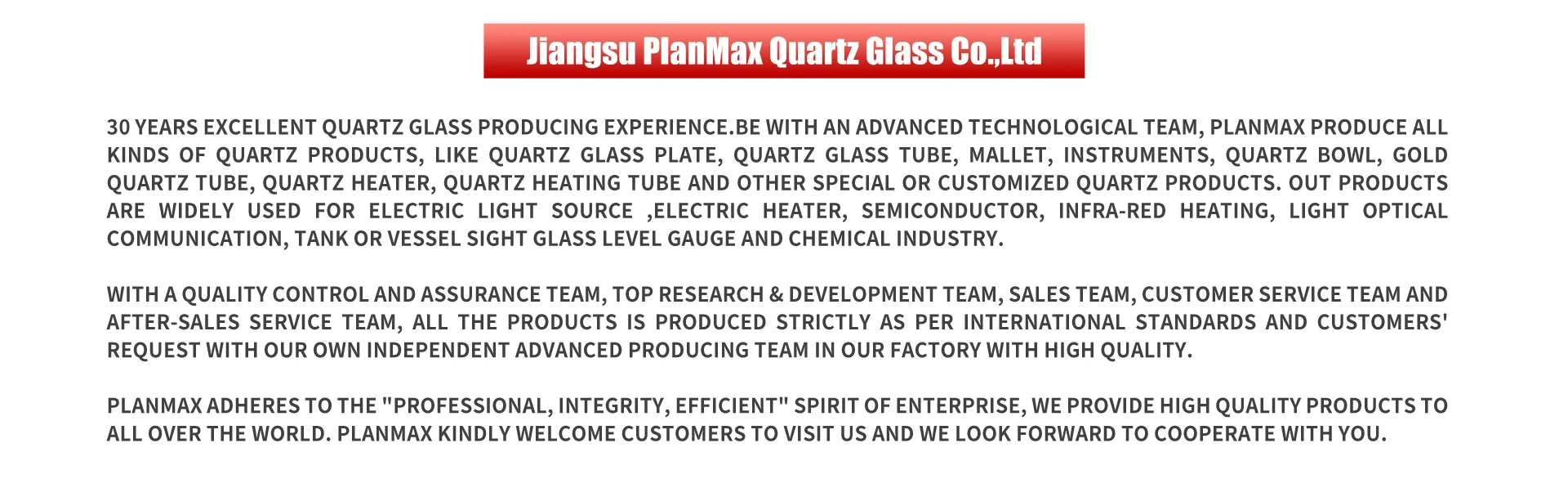 Jiangsu PlanMax Quartz Glass Co.,Ltd

30 YEARS EXCELLENT QUARTZ GLASS PRODUCING EXPERIENCE.BE WITH AN ADVANCED TECHNOLOGICAL TEAM, PLANMAX PRODUCE ALL KINDS OF QUARTZ PRODUCTS, LIKE QUARTZ GLASS PLATE, QUARTZ GLASS TUBE, MALLET, INSTRUMENTS, QUARTZ BOWL, GOLD QUARTZ TUBE, QUARTZ HEATER, QUARTZ HEATING TUBE AND OTHER SPECIAL OR CUSTOMIZED QUARTZ PRODUCTS. OUT PRODUCTS ARE WIDELY USED FOR ELECTRIC LIGHT SOURCE ,ELECTRIC HEATER, SEMICONDUCTOR, INFRA-RED HEATING, LIGHT OPTICAL COMMUNICATION, TANK OR VESSEL SIGHT GLASS LEVEL GAUGE AND CHEMICAL INDUSTRY.

WITH A QUALITY CONTROL AND ASSURANCE TEAM, TOP RESEARCH & DEVELOPMENT TEAM, SALES TEAM, CUSTOMER SERVICE TEAM AND AFTER-SALES SERVICE TEAM, ALL THE PRODUCTS IS PRODUCED STRICTLY AS PER INTERNATIONAL STANDARDS AND CUSTOMERS' REQUEST WITH OUR OWN INDEPENDENT ADVANCED PRODUCING TEAM IN OUR FACTORY WITH HIGH QUALITY.

PLANMAX ADHERES TO THE "PROFESSIONAL, INTEGRITY, EFFICIENT" SPIRIT OF ENTERPRISE, WE PROVIDE HIGH QUALITY PRODUCTS TO ALL OVER THE WORLD. PLANMAX KINDLY WELCOME CUSTOMERS TO VISIT US AND WE LOOK FORWARD TO COOPERATE WITH YOU.